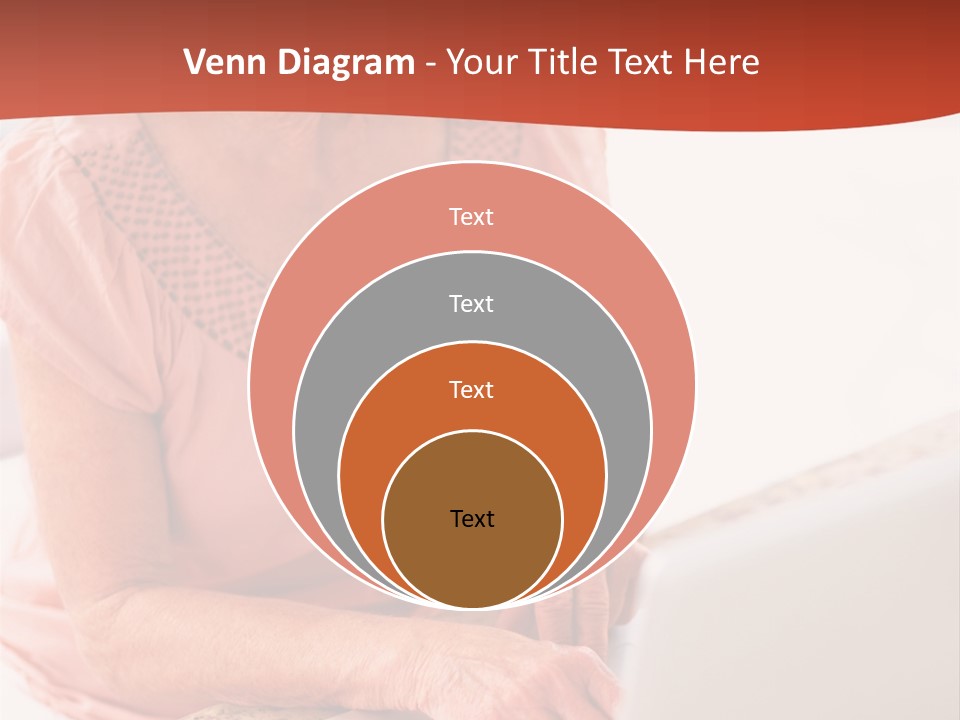 Venn Diagram - Your Title Text Here

Text

Text

Text

Text